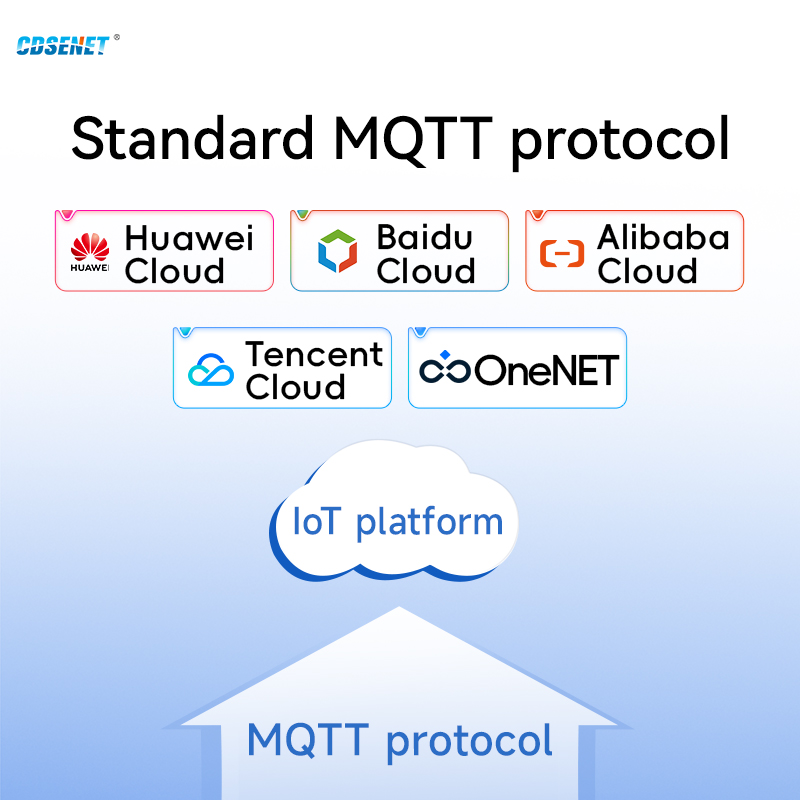 CDSENET®

Standard MQTT protocol

HUAWEI Huawei Cloud

Baidu Cloud

Alibaba Cloud

Tencent Cloud

OneNET

IoT platform

MQTT protocol